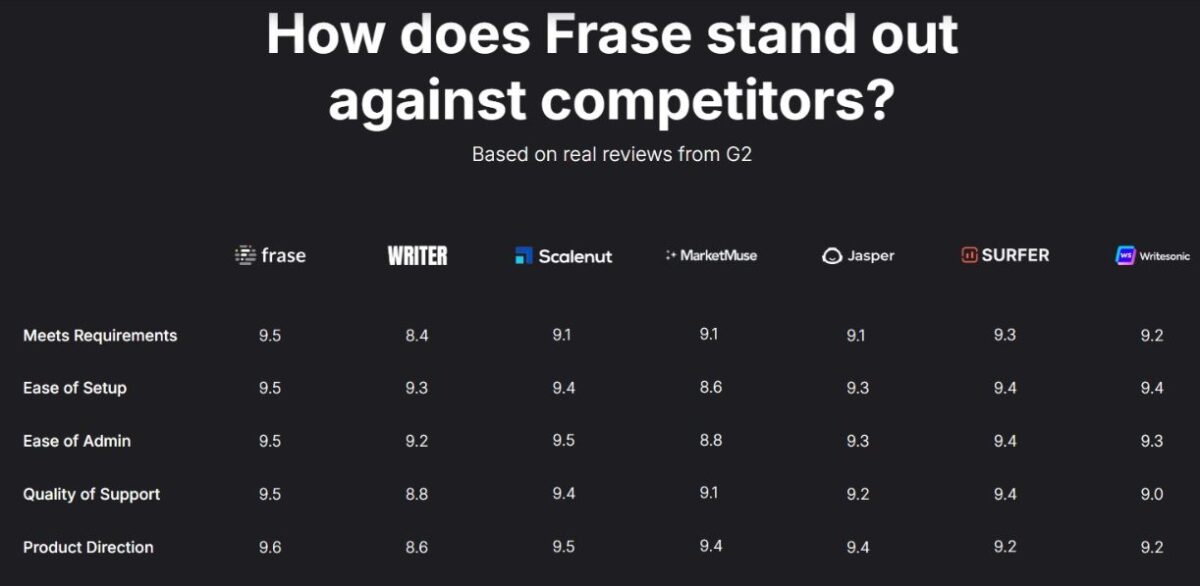 How does Frase stand out against competitors?

Based on real reviews from G2

| | frase | WRITER | Scalenut | MarketMuse | Jasper | SURFER | Writesonic |
|---|---|---|---|---|---|---|---|
| Meets Requirements | 9.5 | 8.4 | 9.1 | 9.1 | 9.1 | 9.3 | 9.2 |
| Ease of Setup | 9.5 | 9.3 | 9.4 | 8.6 | 9.3 | 9.4 | 9.4 |
| Ease of Admin | 9.5 | 9.2 | 9.5 | 8.8 | 9.3 | 9.4 | 9.3 |
| Quality of Support | 9.5 | 8.8 | 9.4 | 9.1 | 9.2 | 9.4 | 9.0 |
| Product Direction | 9.6 | 8.6 | 9.5 | 9.4 | 9.4 | 9.2 | 9.2 |